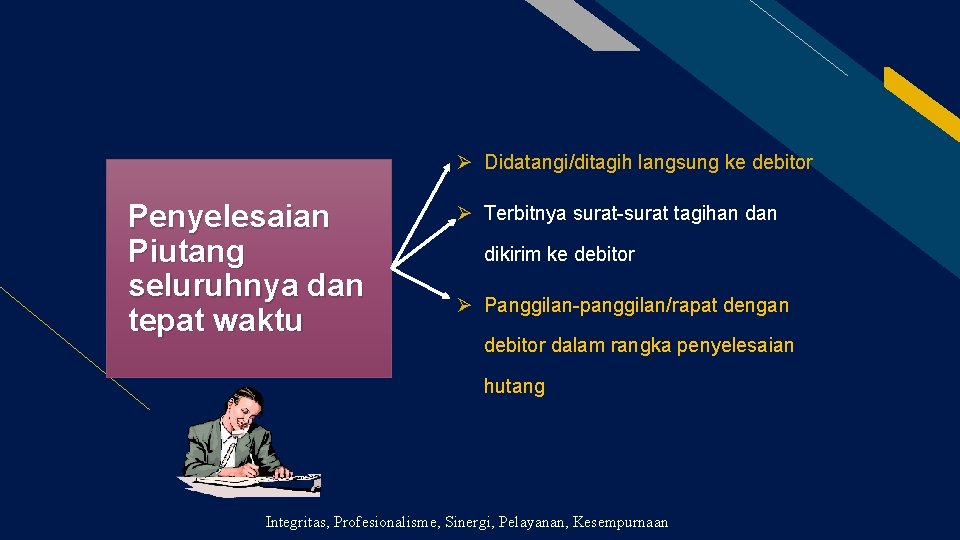 Penyelesaian Piutang seluruhnya dan tepat waktu

➢ Didatangi/ditagih langsung ke debitor

➢ Terbitnya surat-surat tagihan dan dikirim ke debitor

➢ Panggilan-panggilan/rapat dengan debitor dalam rangka penyelesaian hutang

Integritas, Profesionalisme, Sinergi, Pelayanan, Kesempurnaan